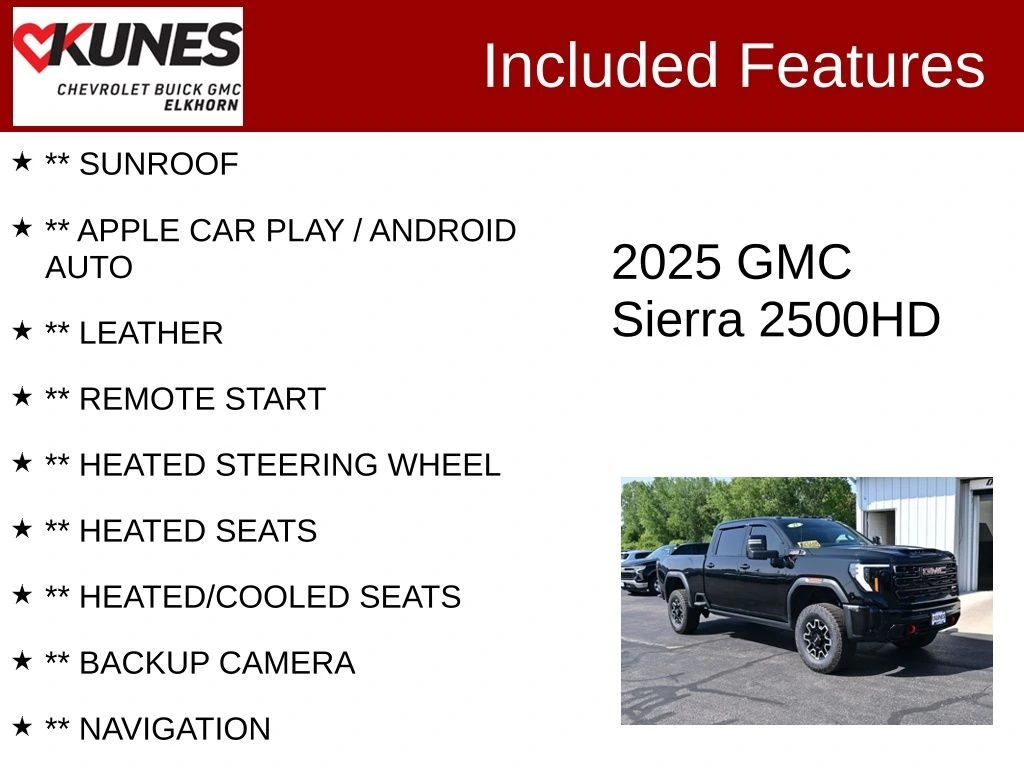 KUNES
CHEVROLET BUICK GMC
ELKHORN

Included Features

★ ** SUNROOF

★ ** APPLE CAR PLAY / ANDROID AUTO

★ ** LEATHER

★ ** REMOTE START

★ ** HEATED STEERING WHEEL

★ ** HEATED SEATS

★ ** HEATED/COOLED SEATS

★ ** BACKUP CAMERA

★ ** NAVIGATION

2025 GMC
Sierra 2500HD

GMC